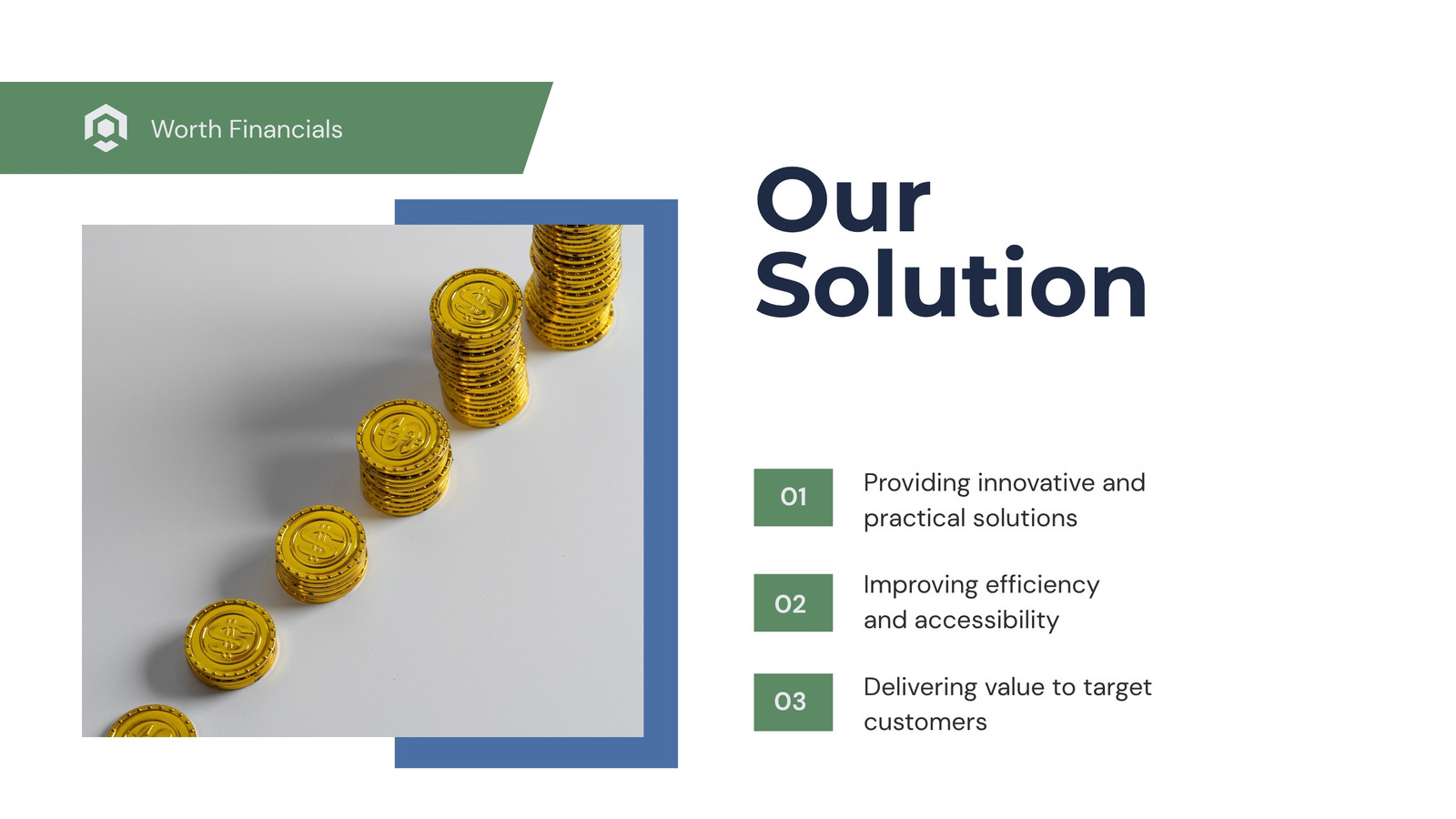 Worth Financials

Our Solution

01

Providing innovative and practical solutions

02

Improving efficiency and accessibility

03

Delivering value to target customers